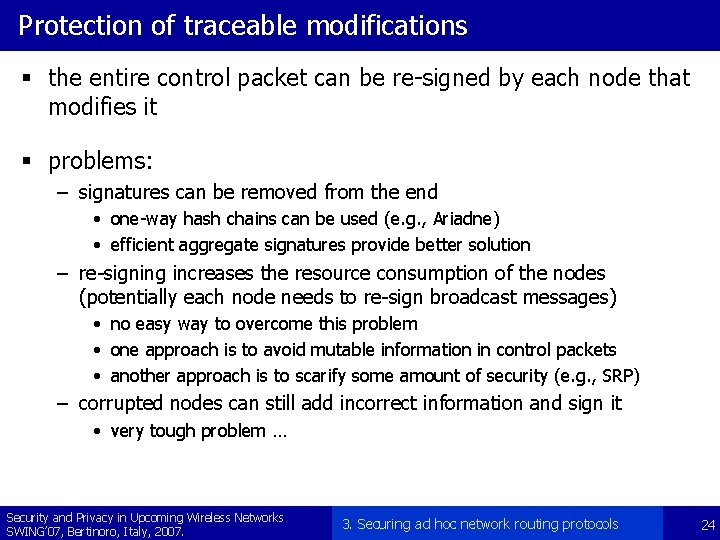 Protection of traceable modifications

▪ the entire control packet can be re-signed by each node that modifies it

▪ problems:
 – signatures can be removed from the end
  • one-way hash chains can be used (e.g., Ariadne)
  • efficient aggregate signatures provide better solution
 – re-signing increases the resource consumption of the nodes (potentially each node needs to re-sign broadcast messages)
  • no easy way to overcome this problem
  • one approach is to avoid mutable information in control packets
  • another approach is to scarify some amount of security (e.g., SRP)
 – corrupted nodes can still add incorrect information and sign it
  • very tough problem …

Security and Privacy in Upcoming Wireless Networks
SWING'07, Bertinoro, Italy, 2007.

3. Securing ad hoc network routing protocols

24